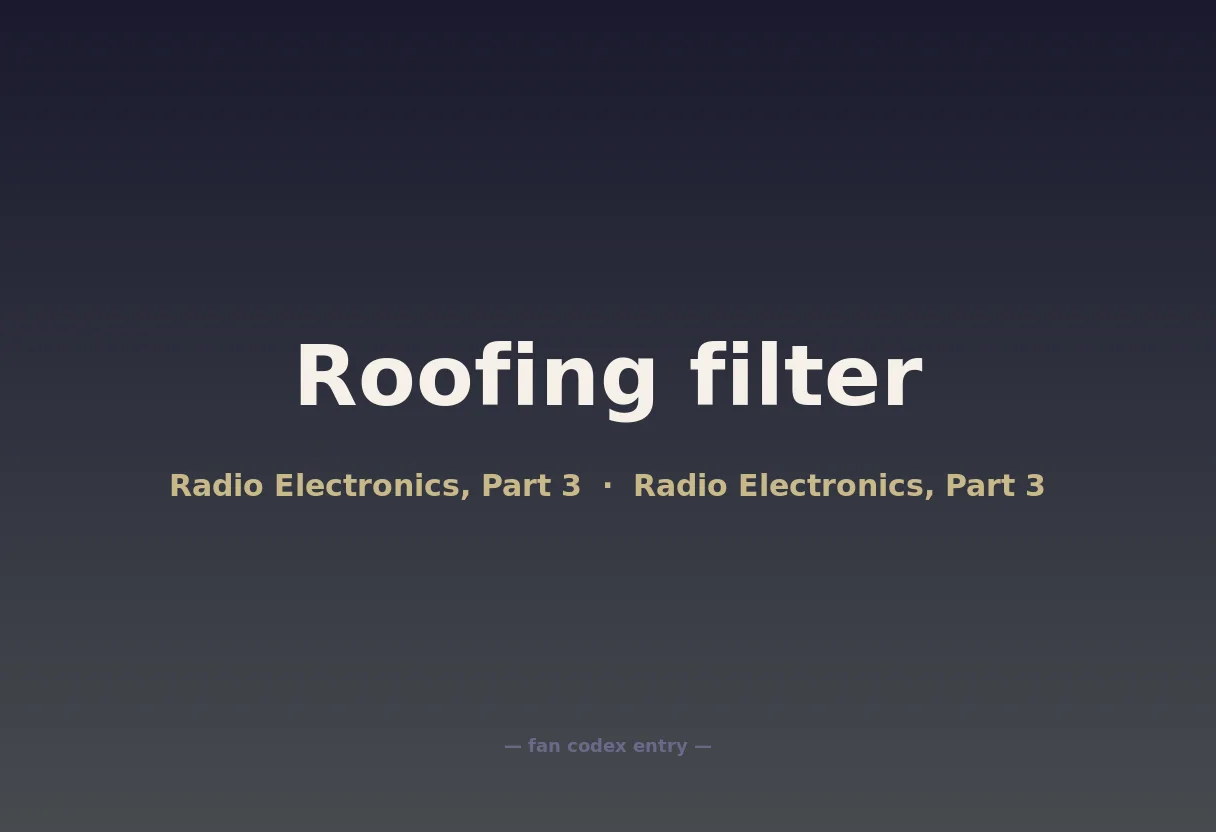 Roofing filter

Radio Electronics, Part 3 · Radio Electronics, Part 3

— fan codex entry —